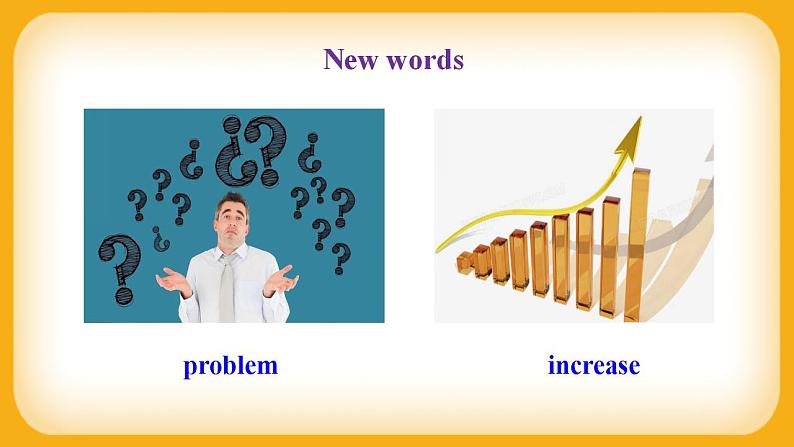 New words

problem

increase